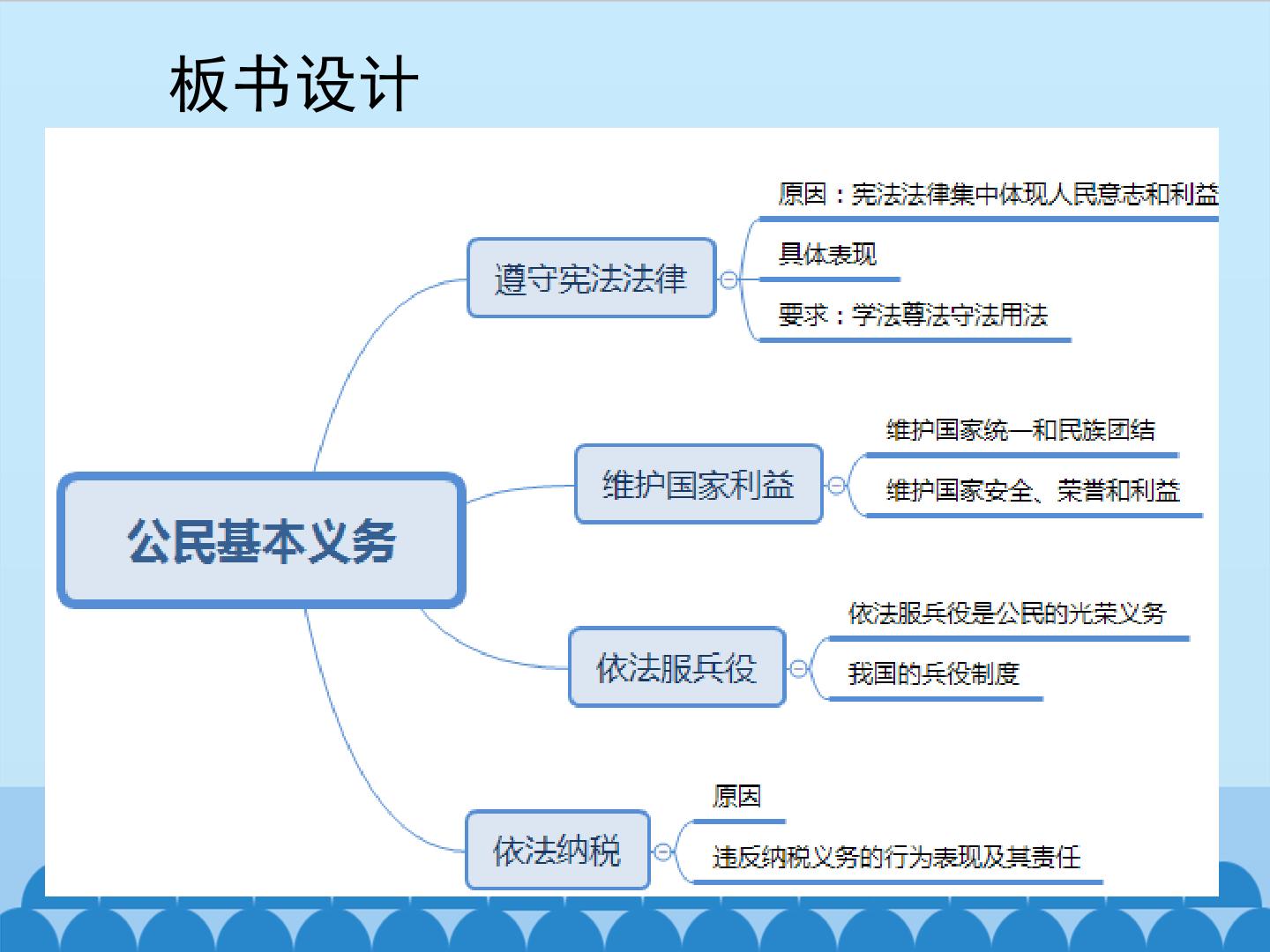 板书设计

公民基本义务

遵守宪法法律

原因：宪法法律集中体现人民意志和利益

具体表现

要求：学法尊法守法用法

维护国家利益

维护国家统一和民族团结

维护国家安全、荣誉和利益

依法服兵役

依法服兵役是公民的光荣义务

我国的兵役制度

依法纳税

原因

违反纳税义务的行为表现及其责任